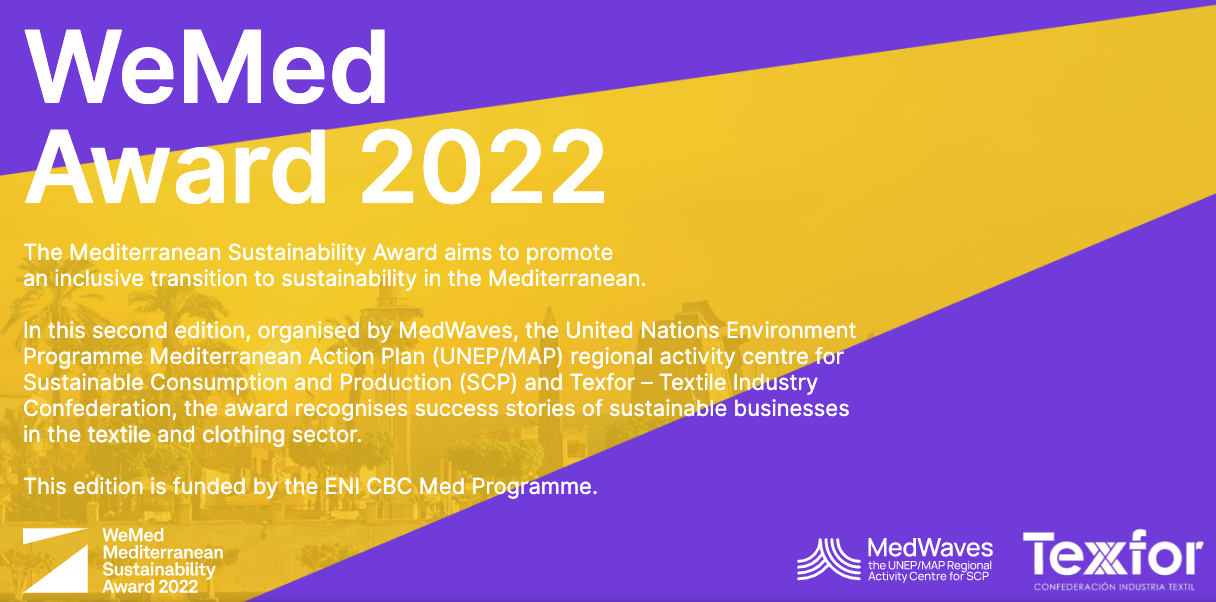 WeMed Award 2022

The Mediterranean Sustainability Award aims to promote an inclusive transition to sustainability in the Mediterranean.

In this second edition, organised by MedWaves, the United Nations Environment Programme Mediterranean Action Plan (UNEP/MAP) regional activity centre for Sustainable Consumption and Production (SCP) and Texfor – Textile Industry Confederation, the award recognises success stories of sustainable businesses in the textile and clothing sector.

This edition is funded by the ENI CBC Med Programme.

WeMed Mediterranean Sustainability Award 2022

MedWaves the UNEP/MAP Regional Activity Centre for SCP

Texfor CONFEDERACIÓN INDUSTRIA TEXTIL